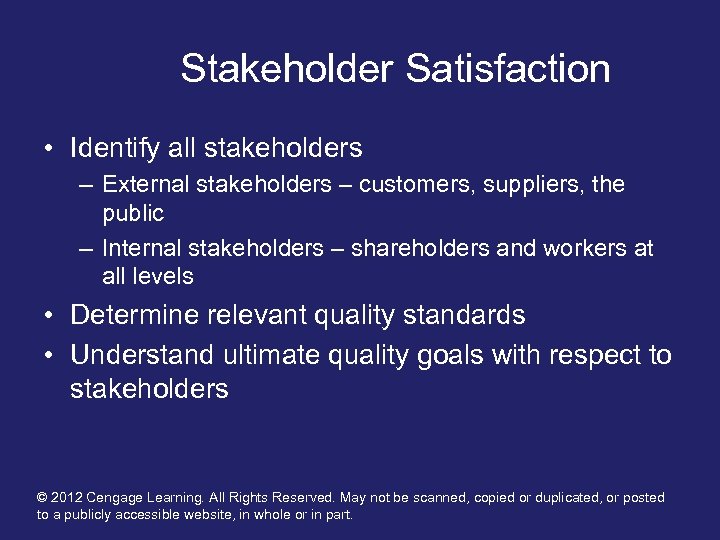 Stakeholder Satisfaction

• Identify all stakeholders
– External stakeholders – customers, suppliers, the public
– Internal stakeholders – shareholders and workers at all levels
• Determine relevant quality standards
• Understand ultimate quality goals with respect to stakeholders

© 2012 Cengage Learning. All Rights Reserved. May not be scanned, copied or duplicated, or posted to a publicly accessible website, in whole or in part.